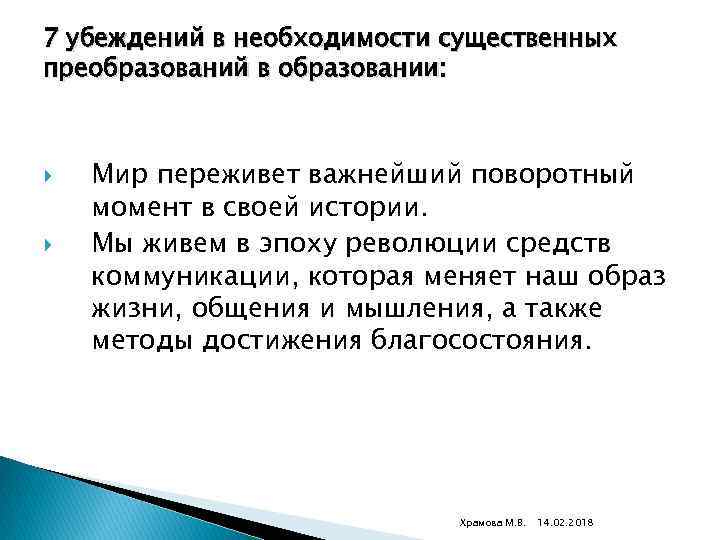 7 убеждений в необходимости существенных преобразований в образовании:

Мир переживет важнейший поворотный момент в своей истории.

Мы живем в эпоху революции средств коммуникации, которая меняет наш образ жизни, общения и мышления, а также методы достижения благосостояния.

Храмова М.В. 14.02.2018